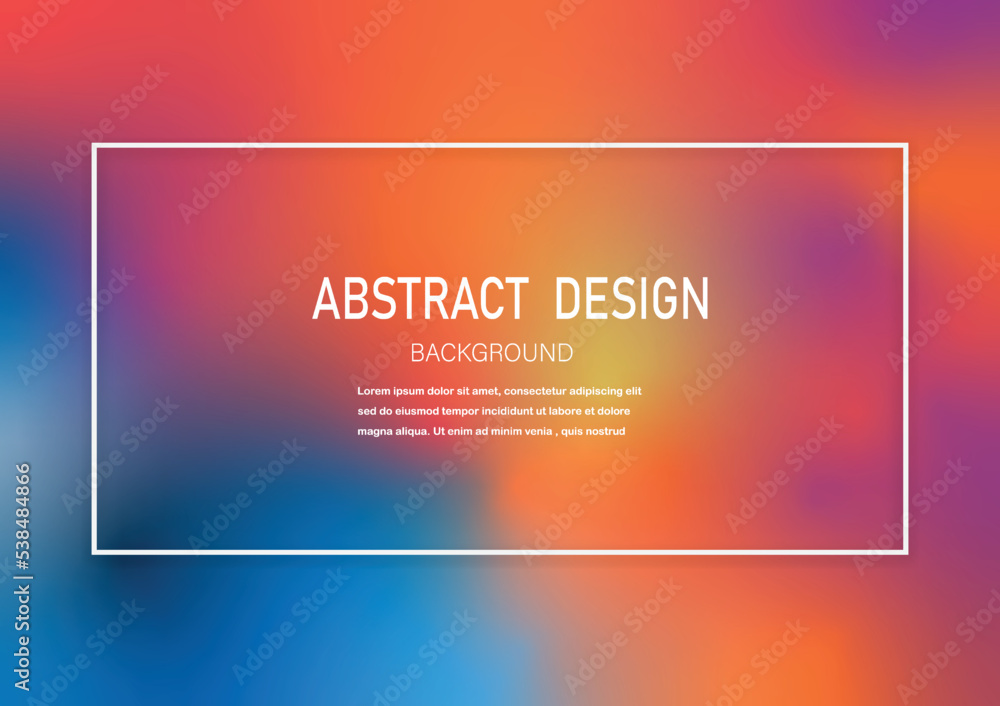 ABSTRACT DESIGN

BACKGROUND

Lorem ipsum dolor sit amet, consectetur adipiscing elit sed do eiusmod tempor incididunt ut labore et dolore magna aliqua. Ut enim ad minim venia , quis nostrud

Adobe Stock

Adobe Stock | #538484866